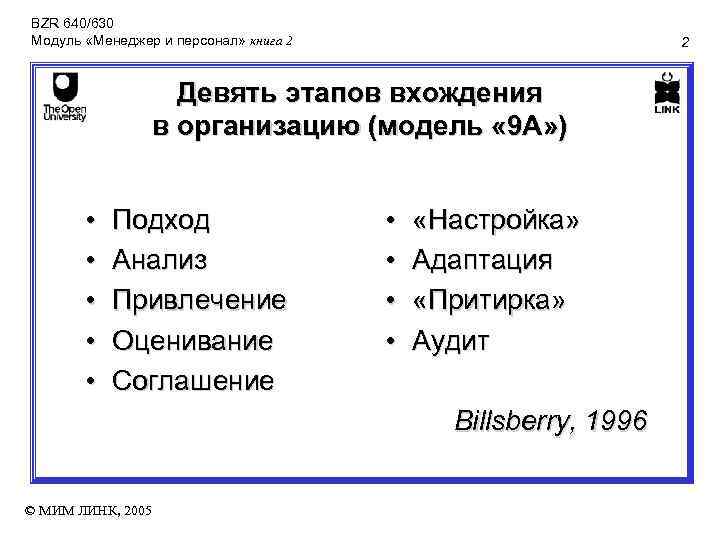 BZR 640/630
Модуль «Менеджер и персонал» книга 2

2

The Open University

LINK

Девять этапов вхождения в организацию (модель «9А»)

• Подход
• Анализ
• Привлечение
• Оценивание
• Соглашение

• «Настройка»
• Адаптация
• «Притирка»
• Аудит

Billsberry, 1996

© МИМ ЛИНК, 2005